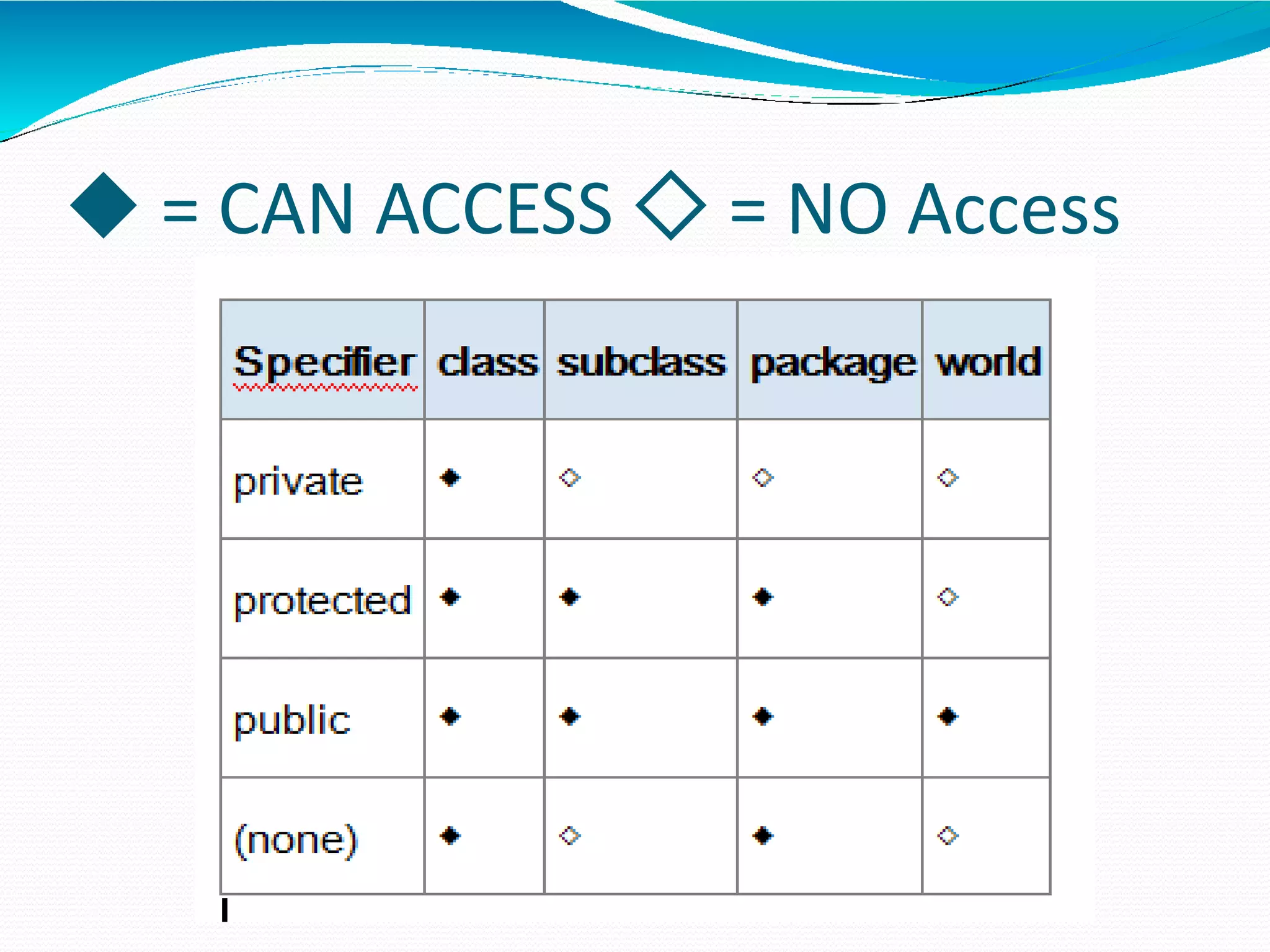 ◆ = CAN ACCESS ◇ = NO Access

| Specifier | class | subclass | package | world |
|---|---|---|---|---|
| private | ◆ | ◇ | ◇ | ◇ |
| protected | ◆ | ◆ | ◆ | ◇ |
| public | ◆ | ◆ | ◆ | ◆ |
| (none) | ◆ | ◇ | ◆ | ◇ |